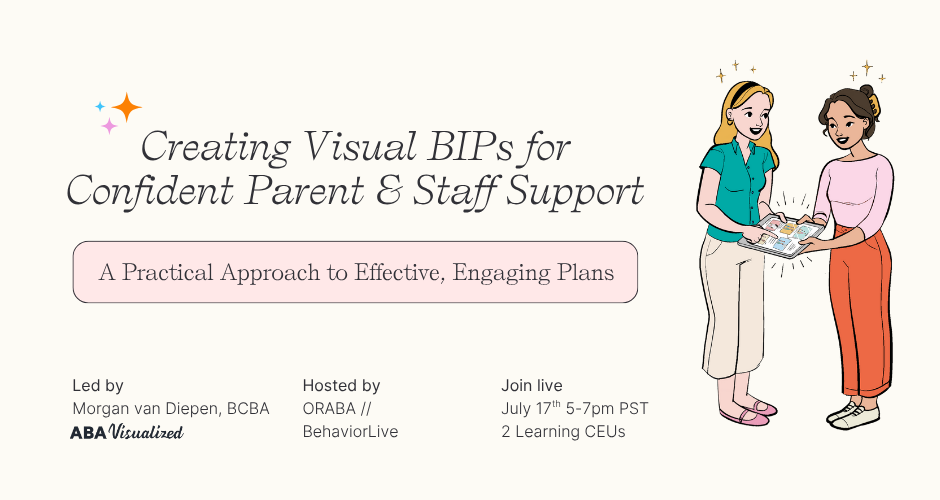 Creating Visual BIPs for Confident Parent & Staff Support

A Practical Approach to Effective, Engaging Plans

Led by
Morgan van Diepen, BCBA
ABA Visualized

Hosted by
ORABA //
BehaviorLive

Join live
July 17$^{th}$ 5-7pm PST
2 Learning CEUs